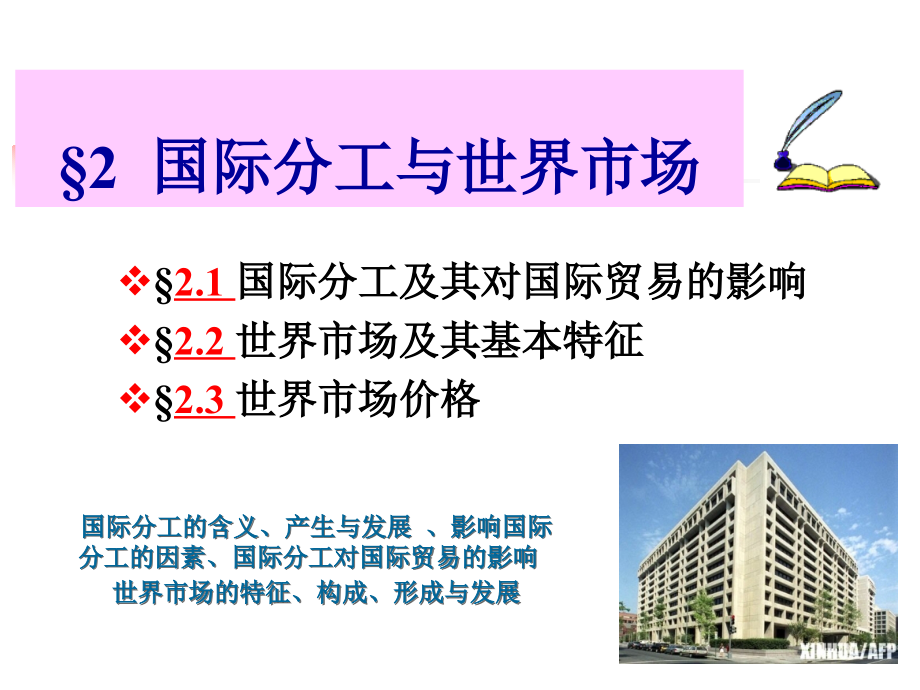 §2 国际分工与世界市场

❖§2.1 国际分工及其对国际贸易的影响
❖§2.2 世界市场及其基本特征
❖§2.3 世界市场价格

国际分工的含义、产生与发展 、影响国际分工的因素、国际分工对国际贸易的影响
世界市场的特征、构成、形成与发展

XINHUA/AFP